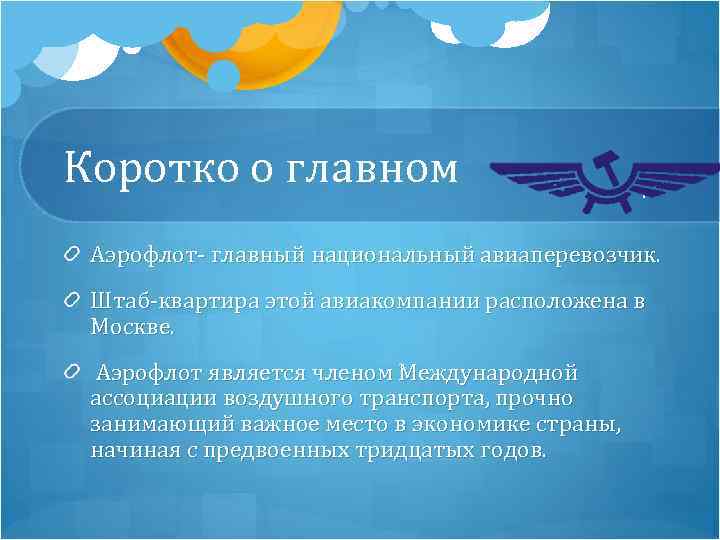 Коротко о главном

Аэрофлот- главный национальный авиаперевозчик.

Штаб-квартира этой авиакомпании расположена в Москве.

Аэрофлот является членом Международной ассоциации воздушного транспорта, прочно занимающий важное место в экономике страны, начиная с предвоенных тридцатых годов.